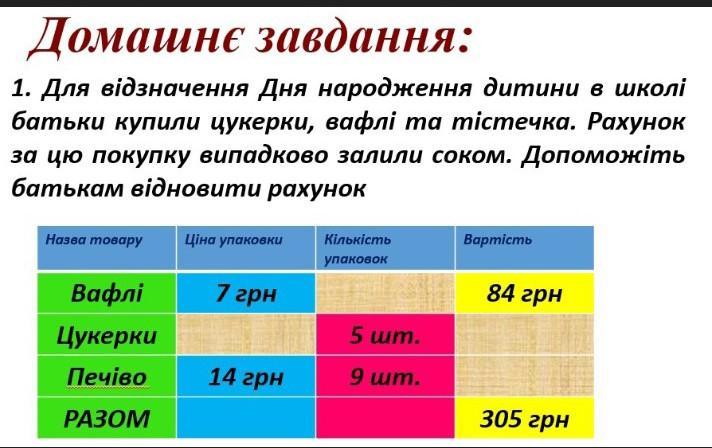 Домашнє завдання:

1. Для відзначення Дня народження дитини в школі батьки купили цукерки, вафлі та тістечка. Рахунок за цю покупку випадково залили соком. Допоможіть батькам відновити рахунок

| Назва товару | Ціна упаковки | Кількість упаковок | Вартість |
|---|---|---|---|
| Вафлі | 7 грн | | 84 грн |
| Цукерки | | 5 шт. | |
| Печіво | 14 грн | 9 шт. | |
| РАЗОМ | | | 305 грн |